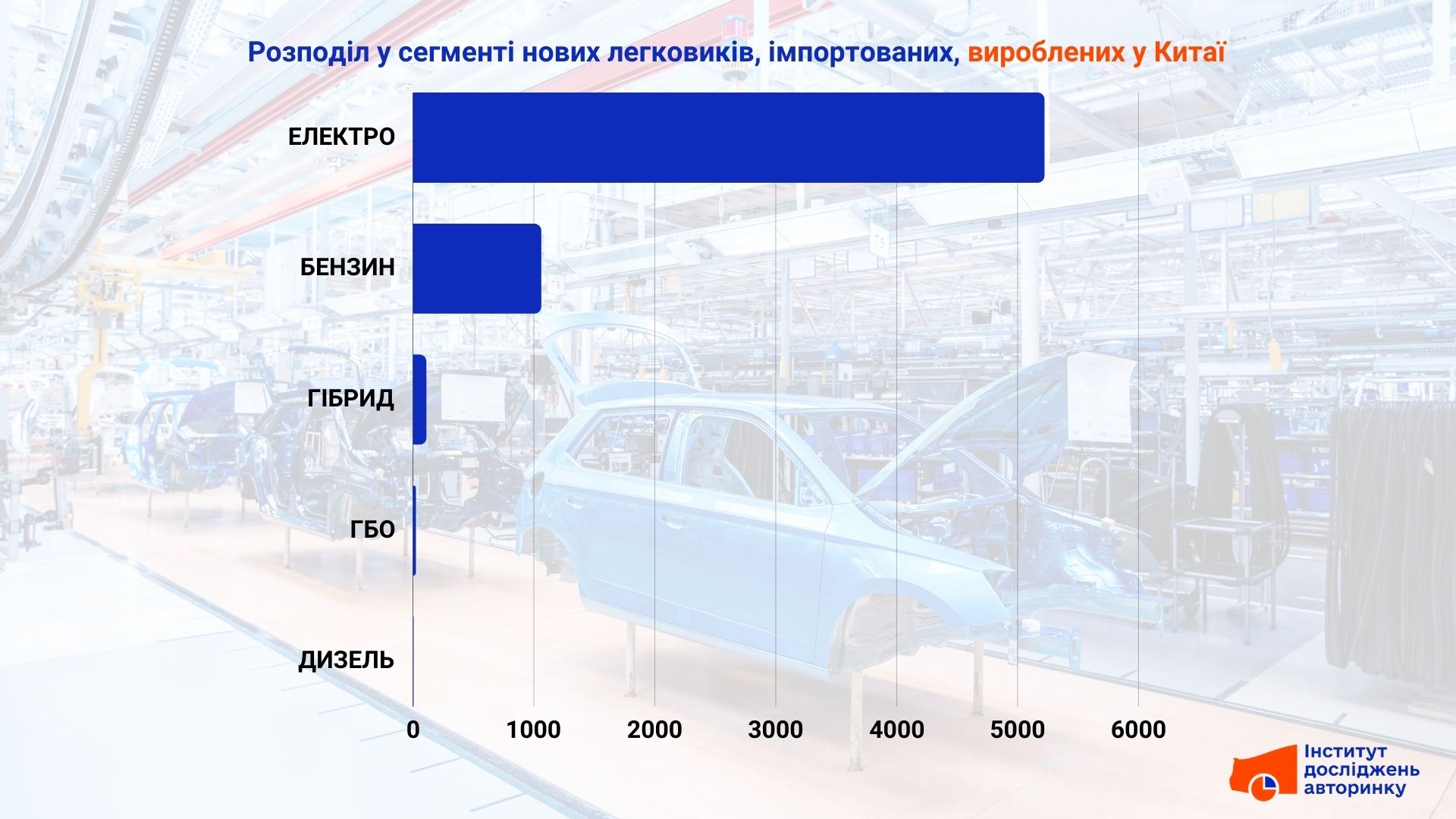 Розподіл у сегменті нових легковиків, імпортованих, вироблених у Китаї

ЕЛЕКТРО
БЕНЗИН
ГІБРИД
ГБО
ДИЗЕЛЬ

0 1000 2000 3000 4000 5000 6000

Інститут досліджень авторинку